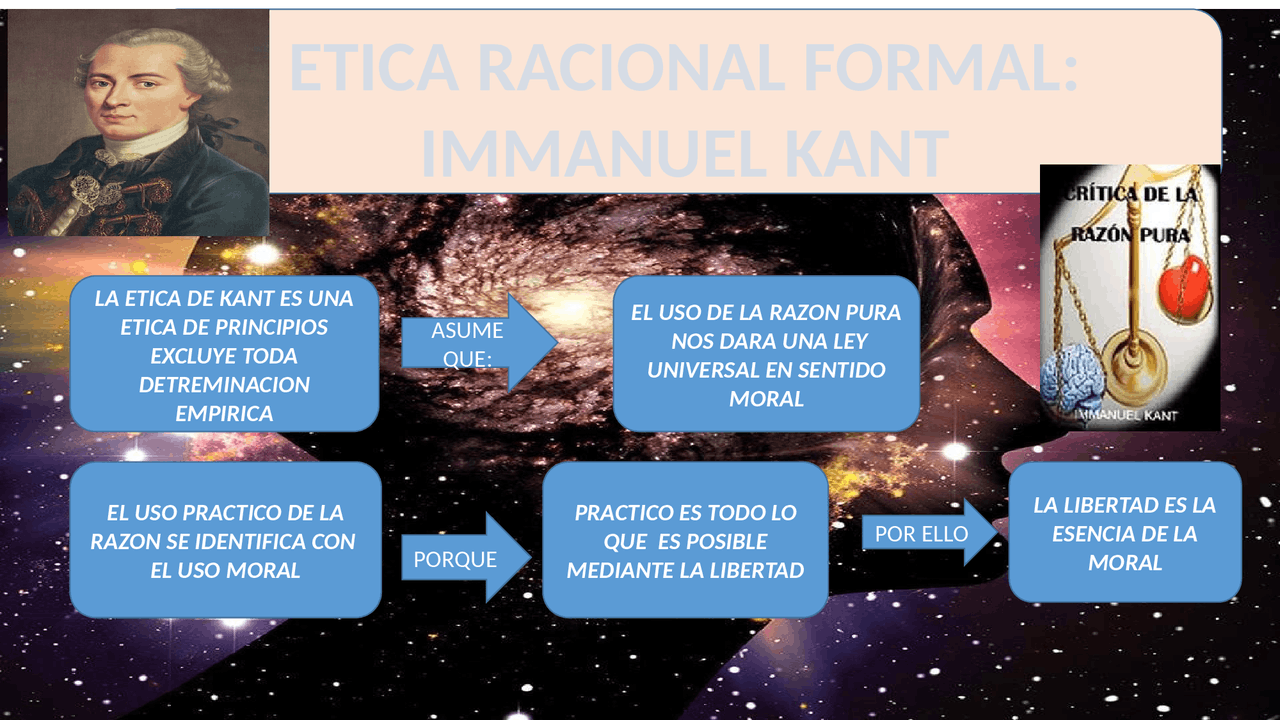 ETICA RACIONAL FORMAL: IMMANUEL KANT

CRÍTICA DE LA RAZÓN PURA

IMMANUEL KANT

LA ETICA DE KANT ES UNA ETICA DE PRINCIPIOS EXCLUYE TODA DETREMINACION EMPIRICA

ASUME QUE:

EL USO DE LA RAZON PURA NOS DARA UNA LEY UNIVERSAL EN SENTIDO MORAL

EL USO PRACTICO DE LA RAZON SE IDENTIFICA CON EL USO MORAL

PORQUE

PRACTICO ES TODO LO QUE ES POSIBLE MEDIANTE LA LIBERTAD

POR ELLO

LA LIBERTAD ES LA ESENCIA DE LA MORAL